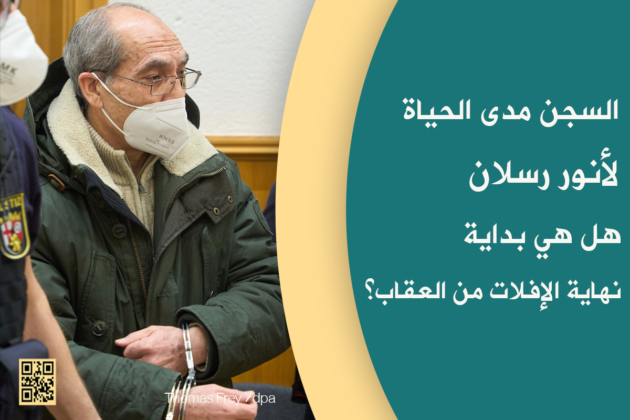 السجن مدى الحياة

لأنور رسلان

هل هي بداية

نهاية الإفلات من العقاب؟

Thomas Frey / dpa